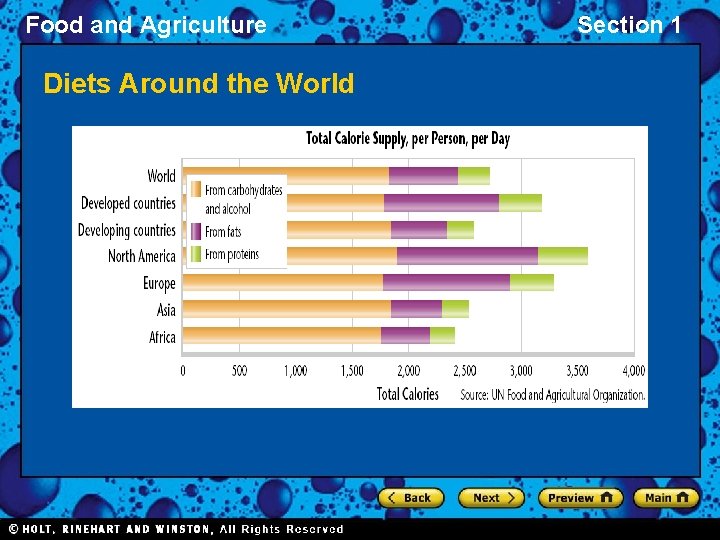 Food and Agriculture

Section 1

Diets Around the World

Total Calorie Supply, per Person, per Day

World
Developed countries
Developing countries
North America
Europe
Asia
Africa

From carbohydrates and alcohol
From fats
From proteins

0 500 1,000 1,500 2,000 2,500 3,000 3,500 4,000

Total Calories

Source: UN Food and Agricultural Organization.

Back Next Preview Main

© HOLT, RINEHART AND WINSTON, All Rights Reserved